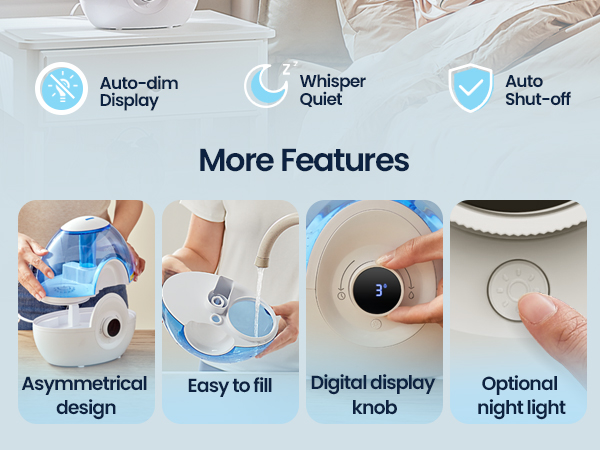 Auto-dim Display

Whisper Quiet

Auto Shut-off

More Features

3

Asymmetrical design

Easy to fill

Digital display knob

Optional night light